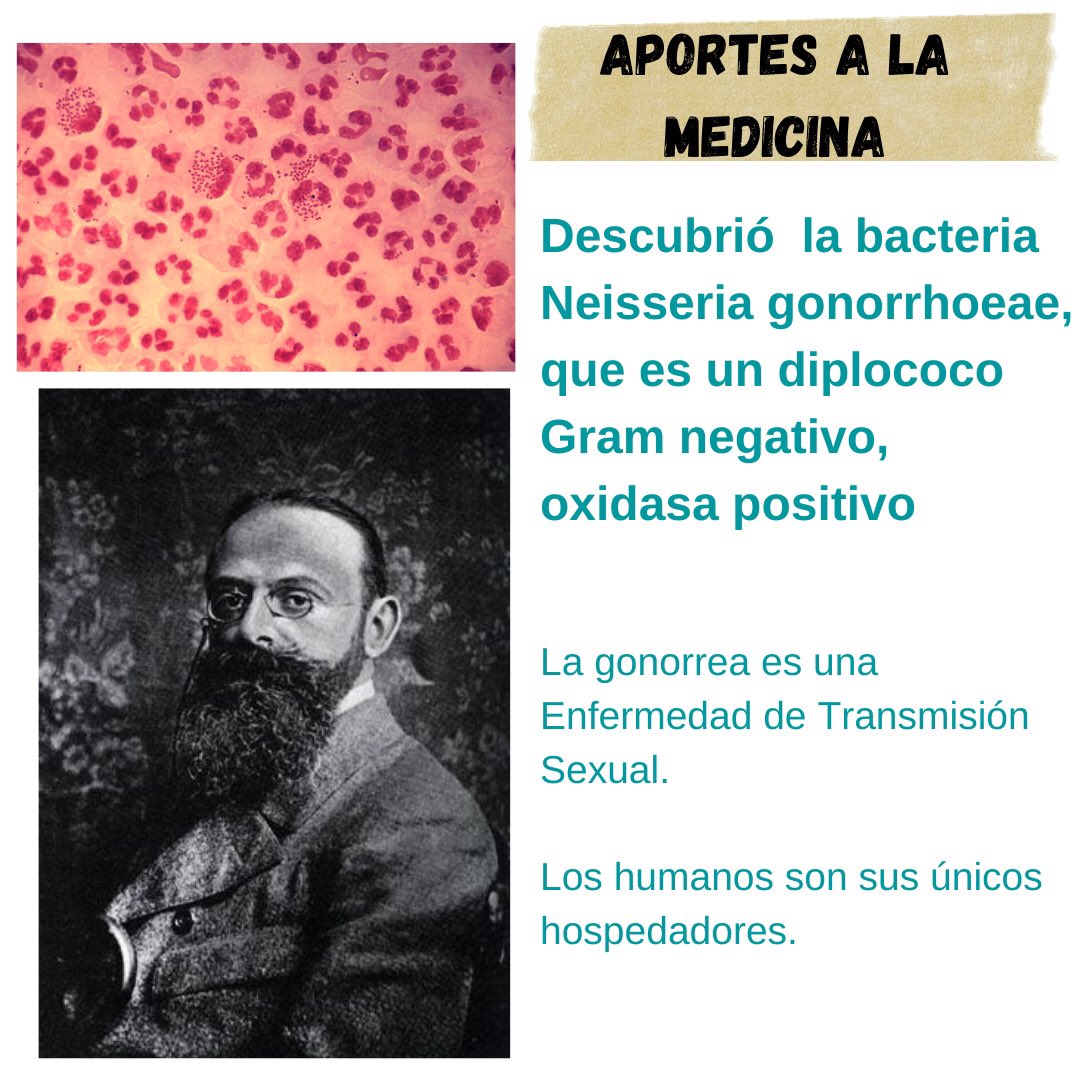 APORTES A LA MEDICINA

Descubrió  la bacteria Neisseria gonorrhoeae, que es un diplococo Gram negativo, oxidasa positivo

La gonorrea es una Enfermedad de Transmisión Sexual.

Los humanos son sus únicos hospedadores.